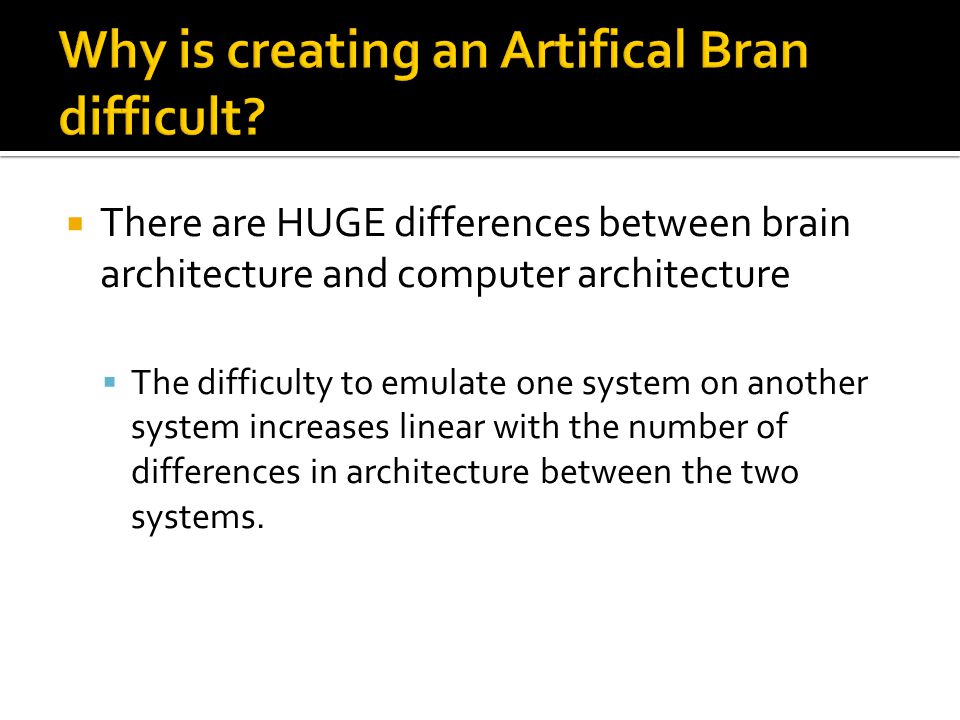 Why is creating an Artifical Bran difficult?

There are HUGE differences between brain architecture and computer architecture

The difficulty to emulate one system on another system increases linear with the number of differences in architecture between the two systems.